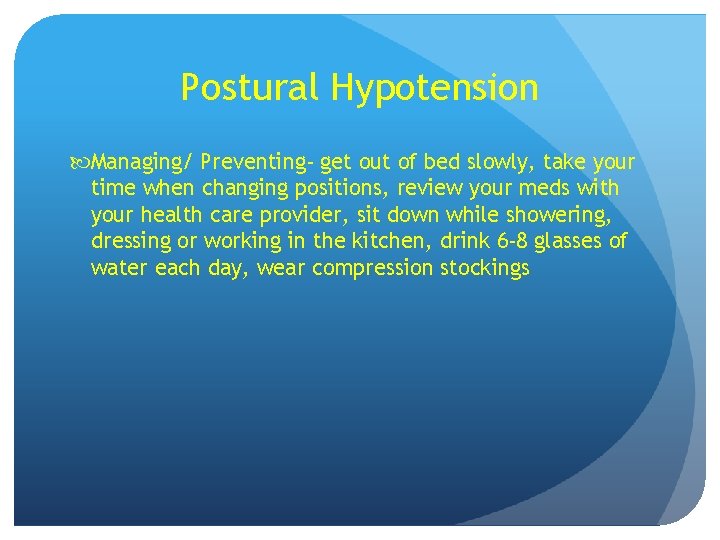 Postural Hypotension

Managing/ Preventing- get out of bed slowly, take your time when changing positions, review your meds with your health care provider, sit down while showering, dressing or working in the kitchen, drink 6-8 glasses of water each day, wear compression stockings